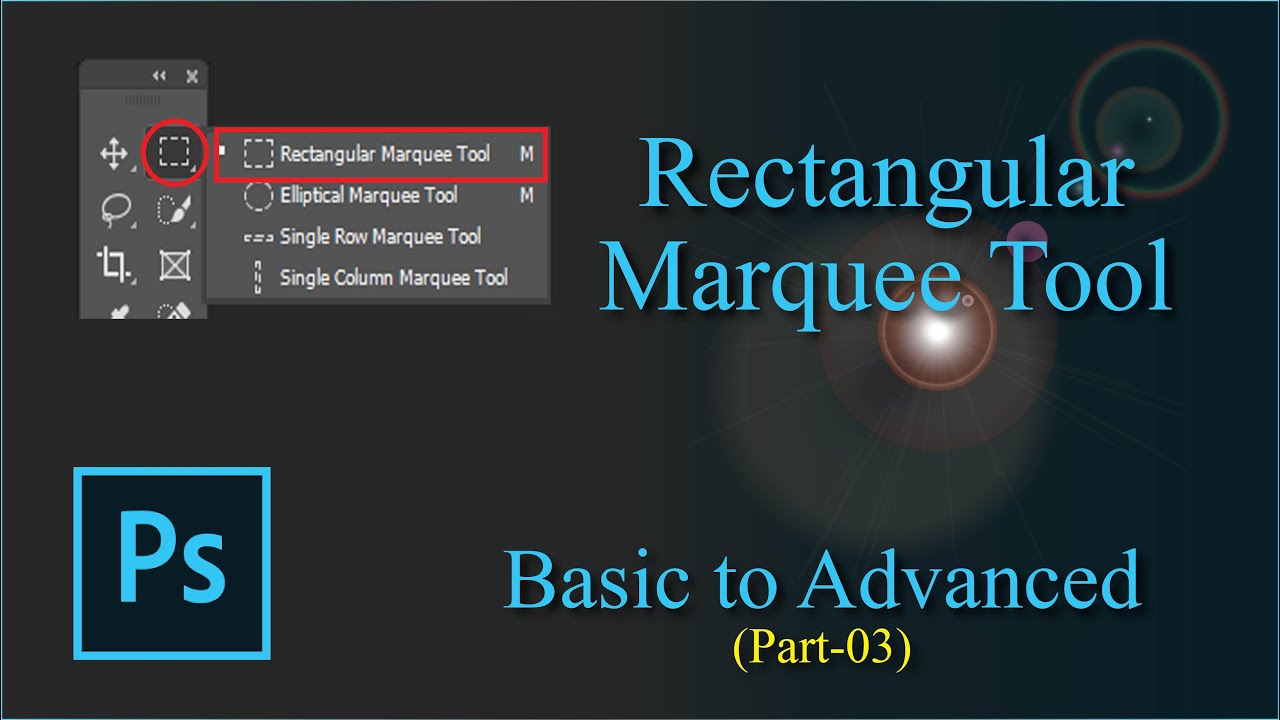 Rectangular Marquee Tool M
Elliptical Marquee Tool M
Single Row Marquee Tool
Single Column Marquee Tool

Rectangular Marquee Tool

Ps

Basic to Advanced
(Part-03)